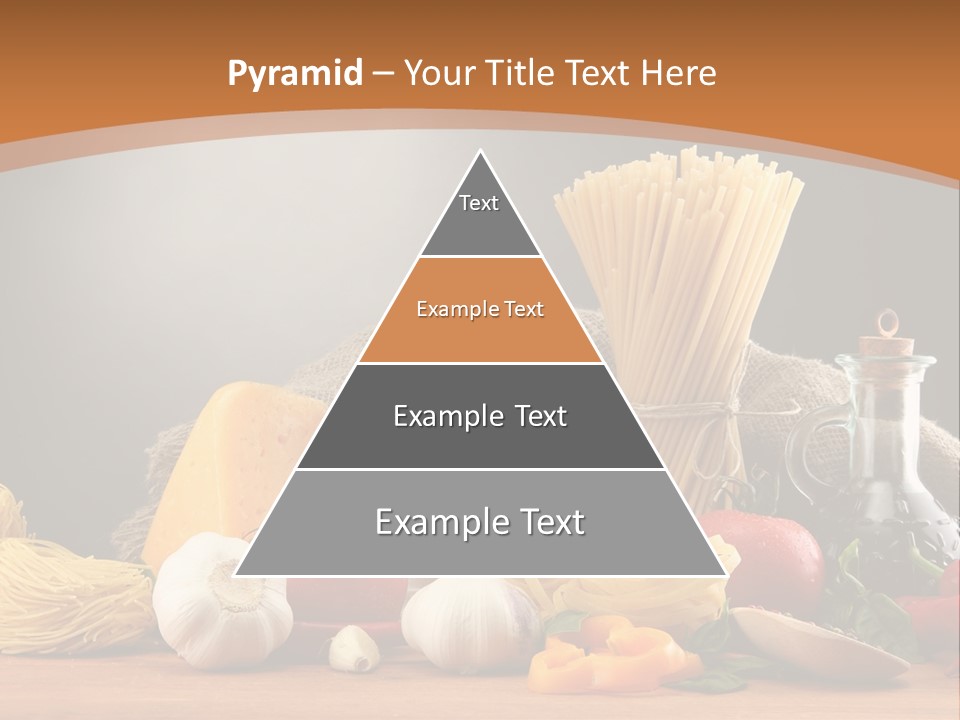 Pyramid – Your Title Text Here

Text

Example Text

Example Text

Example Text